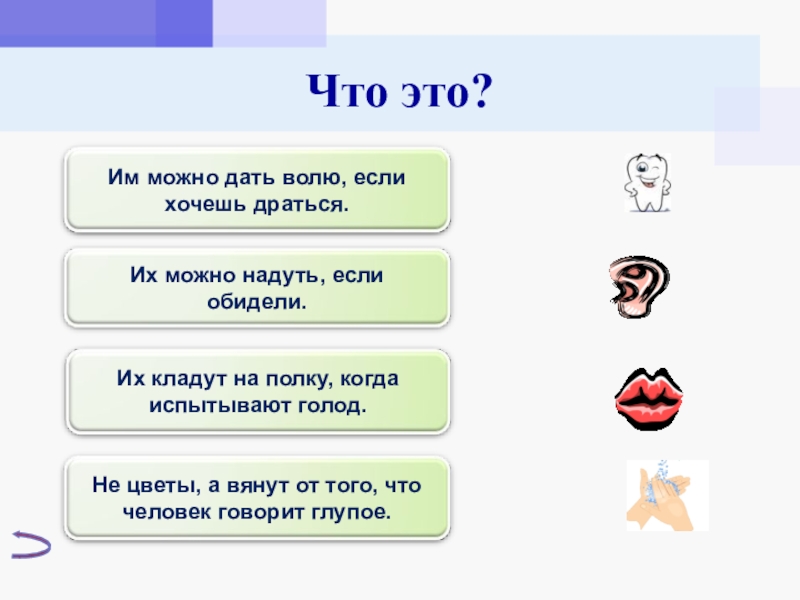 Что это?

Им можно дать волю, если хочешь драться.

Их можно надуть, если обидели.

Их кладут на полку, когда испытывают голод.

Не цветы, а вянут от того, что человек говорит глупое.